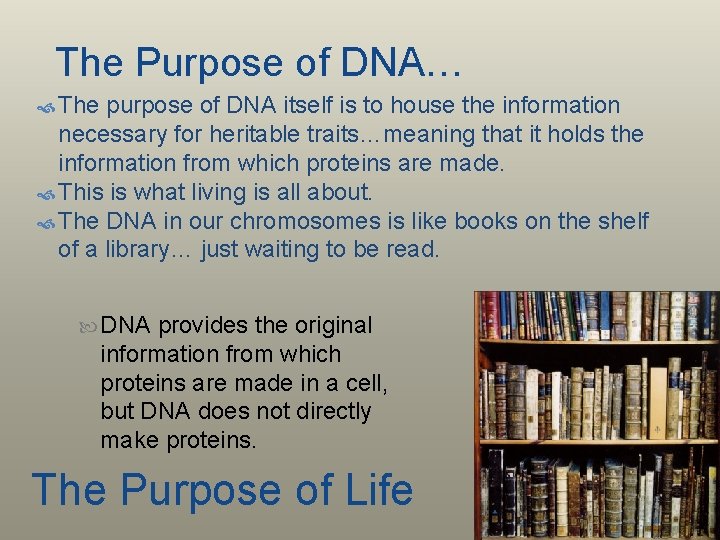 The Purpose of DNA…

The purpose of DNA itself is to house the information necessary for heritable traits…meaning that it holds the information from which proteins are made.

This is what living is all about.

The DNA in our chromosomes is like books on the shelf of a library… just waiting to be read.

DNA provides the original information from which proteins are made in a cell, but DNA does not directly make proteins.

The Purpose of Life